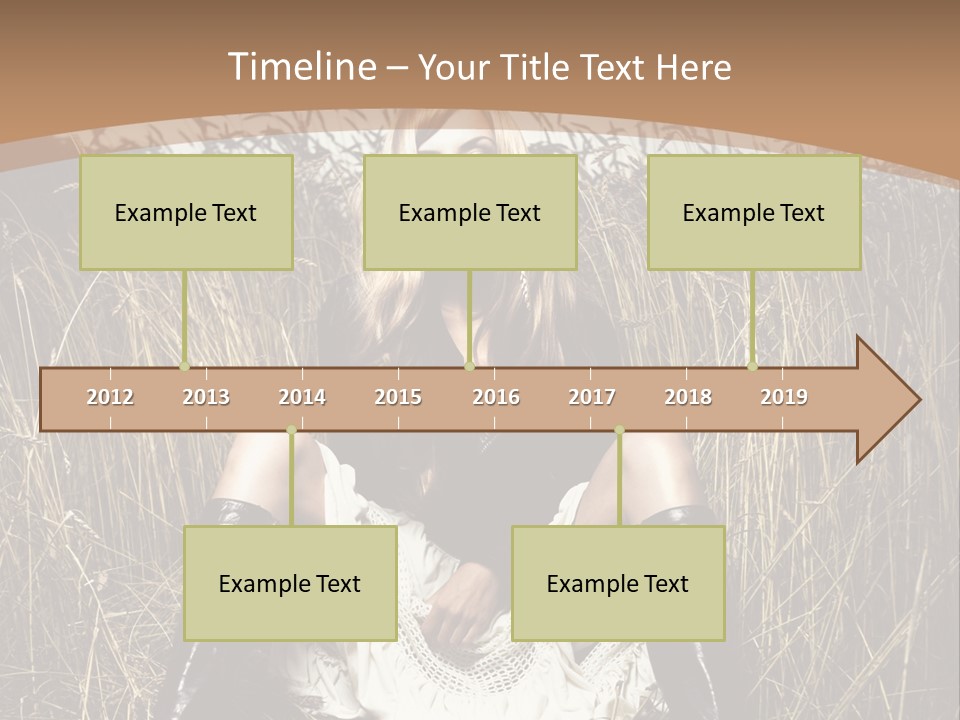 Timeline – Your Title Text Here

Example Text

Example Text

Example Text

2012 2013 2014 2015 2016 2017 2018 2019

Example Text

Example Text